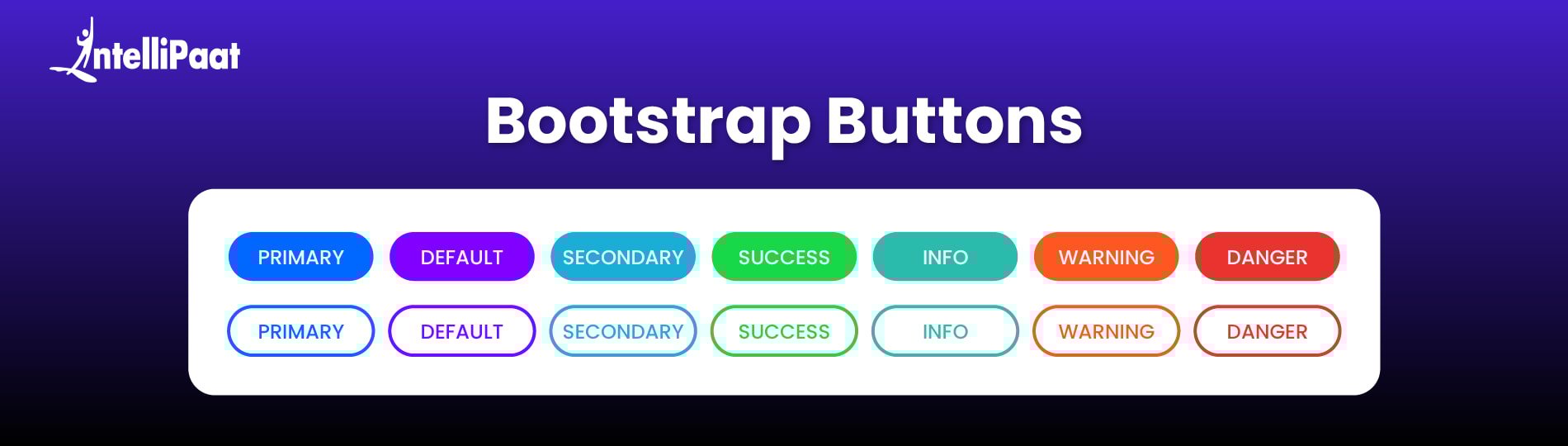 IntelliPaat

Bootstrap Buttons

PRIMARY DEFAULT SECONDARY SUCCESS INFO WARNING DANGER

PRIMARY DEFAULT SECONDARY SUCCESS INFO WARNING DANGER